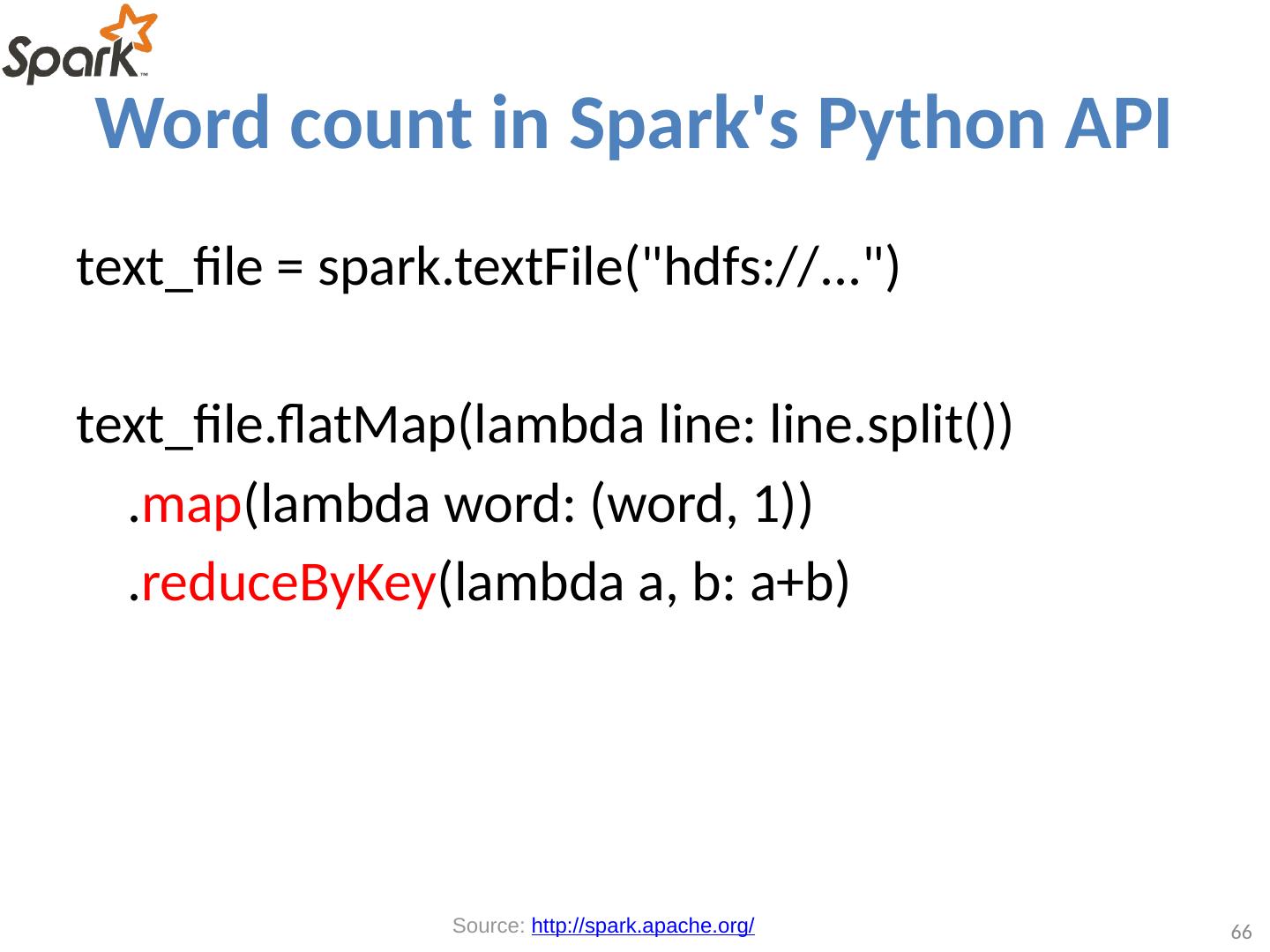 Spark™

Word count in Spark's Python API

text_file = spark.textFile("hdfs://...")

text_file.flatMap(lambda line: line.split())
.map(lambda word: (word, 1))
.reduceByKey(lambda a, b: a+b)

Source: http://spark.apache.org/

66